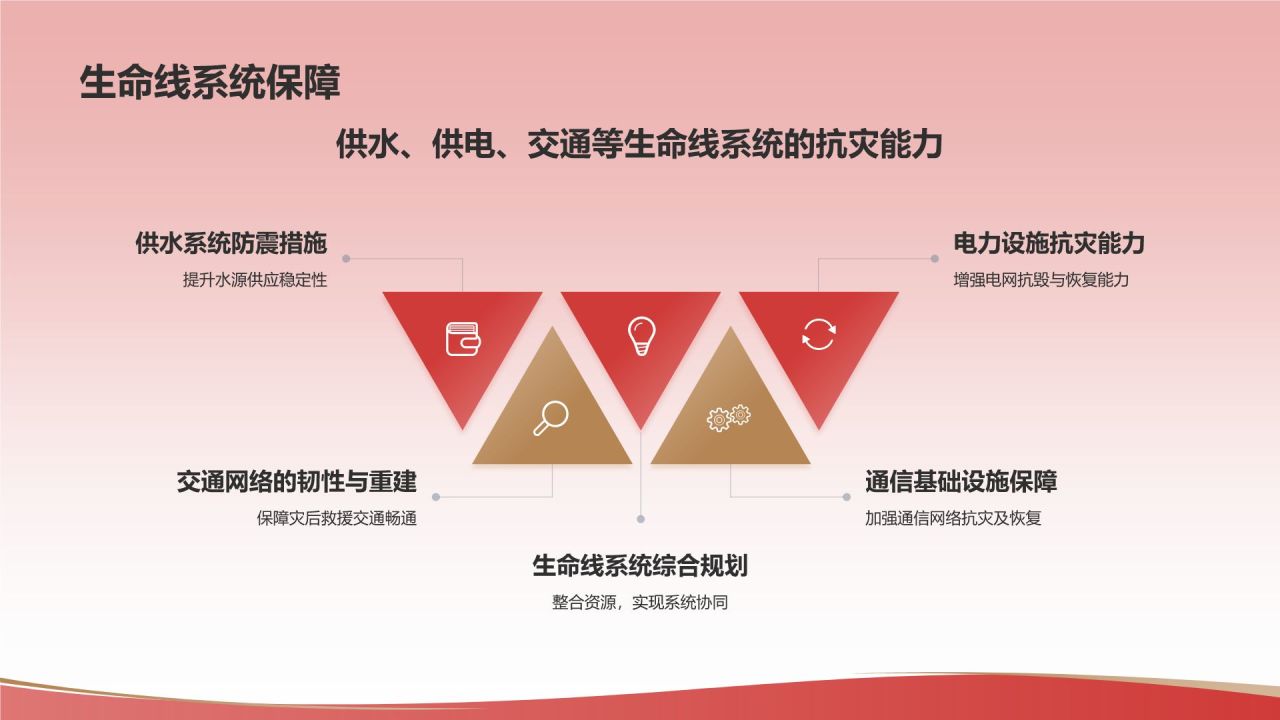 生命线系统保障

供水、供电、交通等生命线系统的抗灾能力

供水系统防震措施
提升水源供应稳定性

电力设施抗灾能力
增强电网抗毁与恢复能力

交通网络的韧性与重建
保障灾后救援交通畅通

通信基础设施保障
加强通信网络抗灾及恢复

生命线系统综合规划
整合资源，实现系统协同